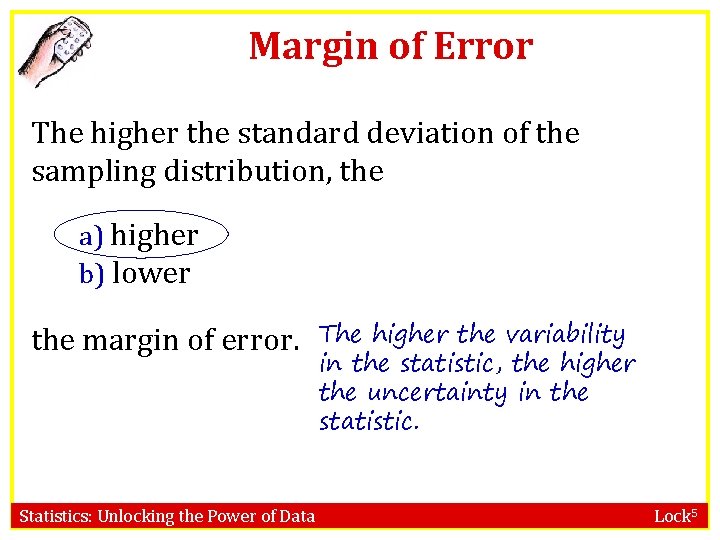 Margin of Error

The higher the standard deviation of the sampling distribution, the

a) higher
b) lower

the margin of error.

The higher the variability in the statistic, the higher the uncertainty in the statistic.

Statistics: Unlocking the Power of Data

Lock$^5$